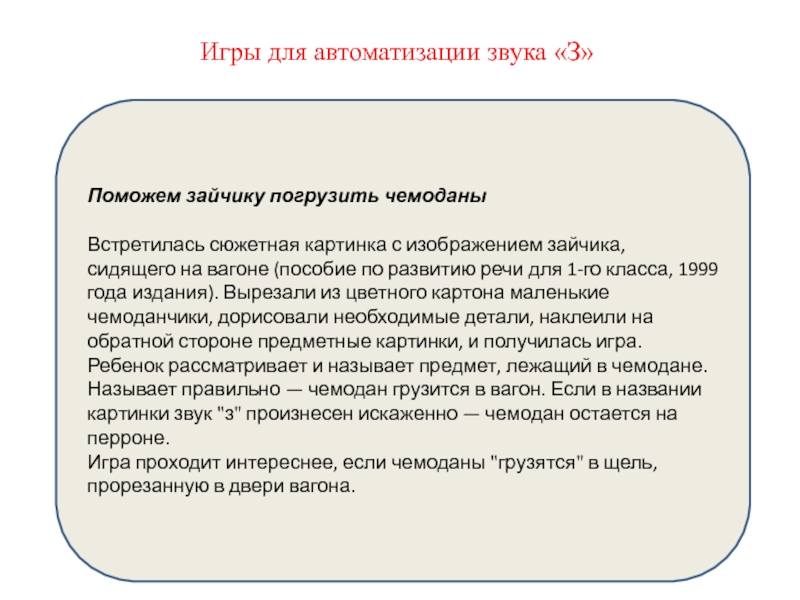 Игры для автоматизации звука «З»

Поможем зайчику погрузить чемоданы

Встретилась сюжетная картинка с изображением зайчика, сидящего на вагоне (пособие по развитию речи для 1-го класса, 1999 года издания). Вырезали из цветного картона маленькие чемоданчики, дорисовали необходимые детали, наклеили на обратной стороне предметные картинки, и получилась игра. Ребенок рассматривает и называет предмет, лежащий в чемодане. Называет правильно — чемодан грузится в вагон. Если в названии картинки звук "з" произнесен искаженно — чемодан остается на перроне.
Игра проходит интереснее, если чемоданы "грузятся" в щель, прорезанную в двери вагона.